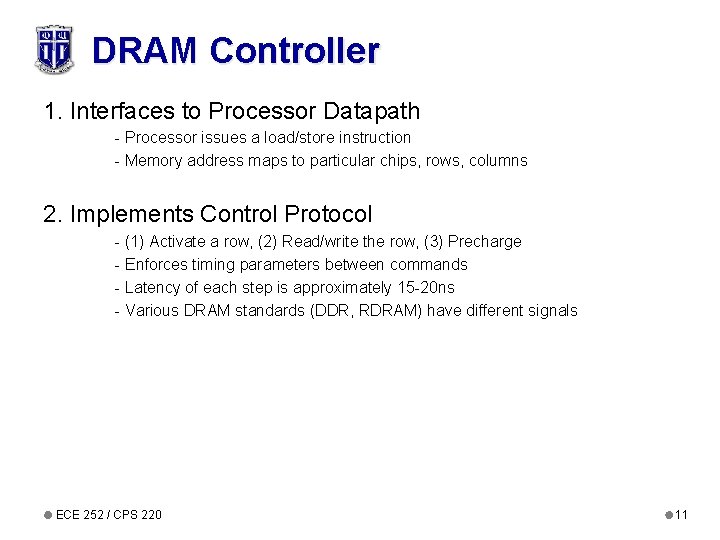 DRAM Controller

1. Interfaces to Processor Datapath
- Processor issues a load/store instruction
- Memory address maps to particular chips, rows, columns

2. Implements Control Protocol
- (1) Activate a row, (2) Read/write the row, (3) Precharge
- Enforces timing parameters between commands
- Latency of each step is approximately 15-20ns
- Various DRAM standards (DDR, RDRAM) have different signals

ECE 252 / CPS 220

11